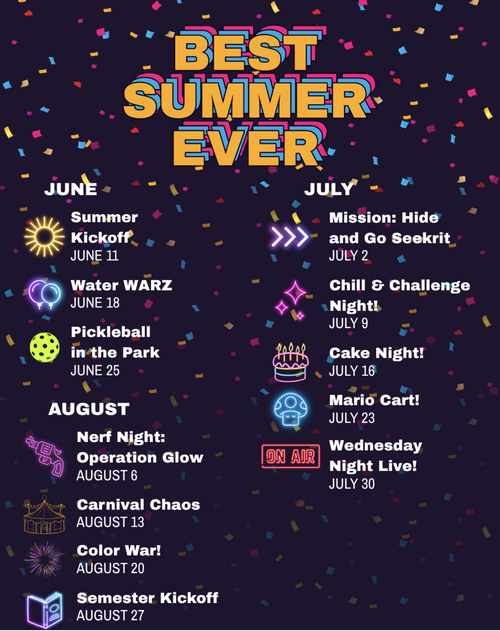 BEST SUMMER EVER

JUNE

Summer Kickoff
JUNE 11

Water WARZ
JUNE 18

Pickleball in the Park
JUNE 25

AUGUST

Nerf Night: Operation Glow
AUGUST 6

Carnival Chaos
AUGUST 13

Color War!
AUGUST 20

Semester Kickoff
AUGUST 27

JULY

Mission: Hide and Go Seekrit
JULY 2

Chill & Challenge Night!
JULY 9

Cake Night!
JULY 16

Mario Cart!
JULY 23

ON AIR
Wednesday Night Live!
JULY 30